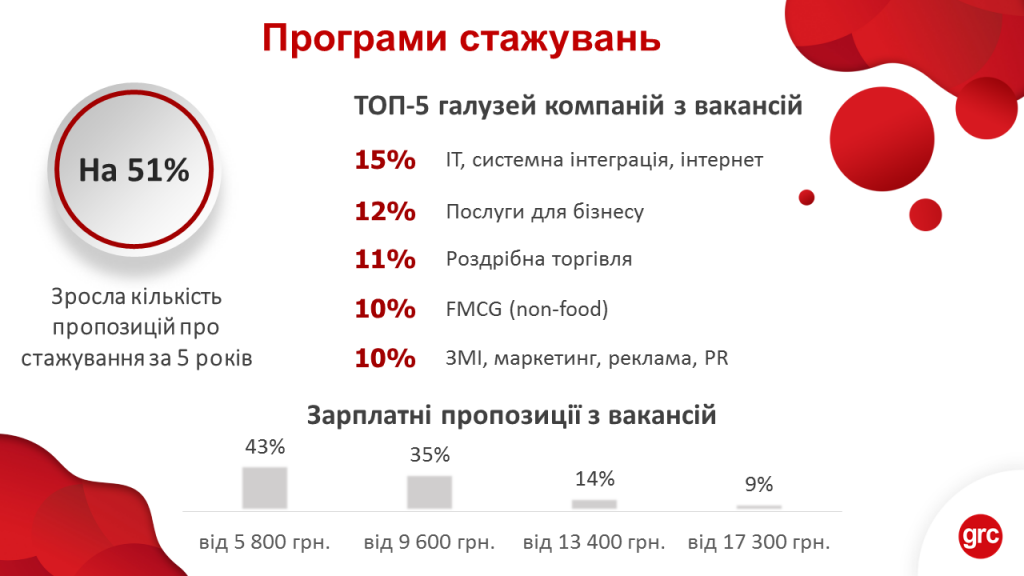 Програми стажувань

На 51%

Зросла кількість пропозицій про стажування за 5 років

ТОП-5 галузей компаній з вакансій

15% IT, системна інтеграція, інтернет

12% Послуги для бізнесу

11% Роздрібна торгівля

10% FMCG (non-food)

10% ЗМІ, маркетинг, реклама, PR

Зарплатні пропозиції з вакансій

43%
35%
14%
9%

від 5 800 грн.
від 9 600 грн.
від 13 400 грн.
від 17 300 грн.

grc